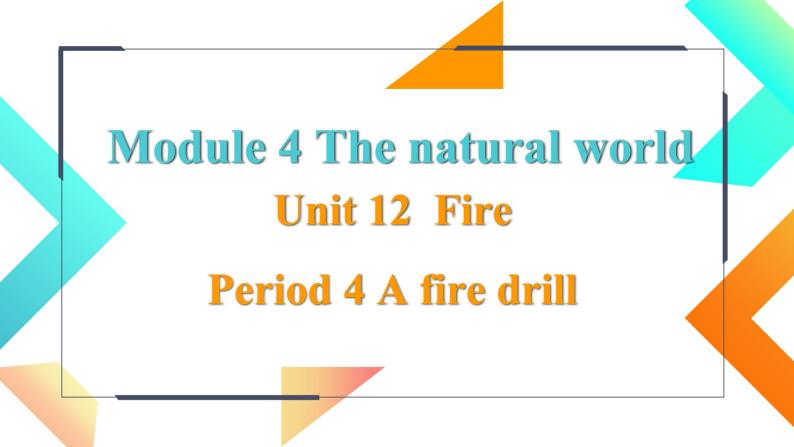 Module 4 The natural world
Unit 12 Fire
Period 4 A fire drill